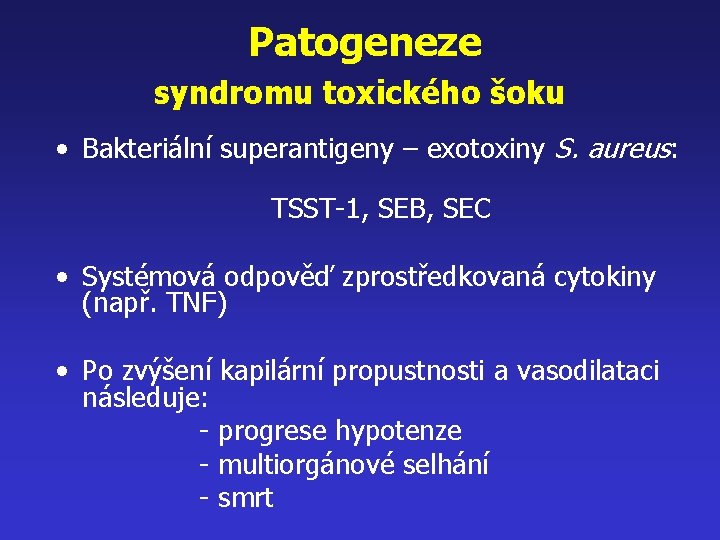 Patogeneze
syndromu toxického šoku

• Bakteriální superantigeny – exotoxiny S. aureus:

TSST-1, SEB, SEC

• Systémová odpověď zprostředkovaná cytokiny (např. TNF)

• Po zvýšení kapilární propustnosti a vasodilataci následuje:
- progrese hypotenze
- multiorgánové selhání
- smrt